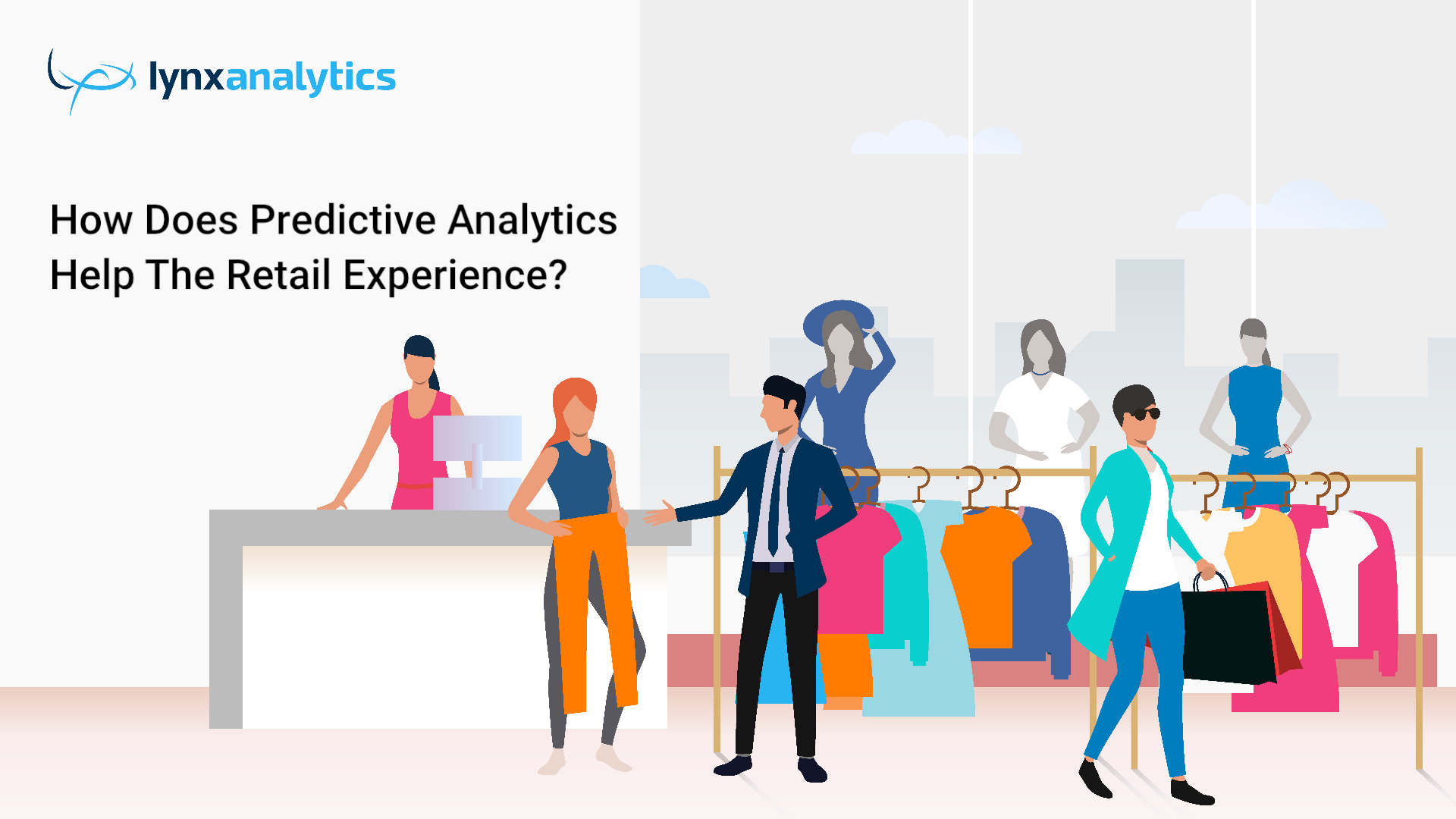 lynxanalytics

How Does Predictive Analytics Help The Retail Experience?